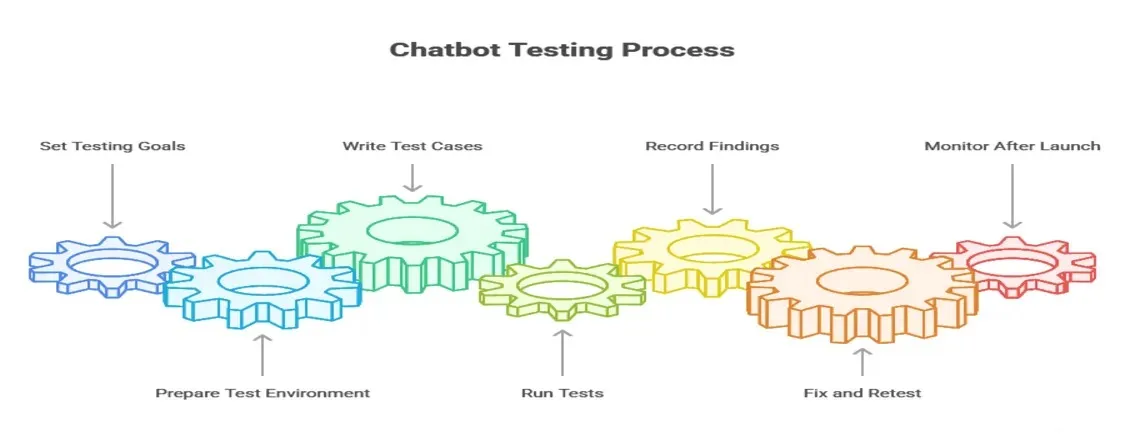 Chatbot Testing Process

Set Testing Goals

Write Test Cases

Record Findings

Monitor After Launch

Prepare Test Environment

Run Tests

Fix and Retest